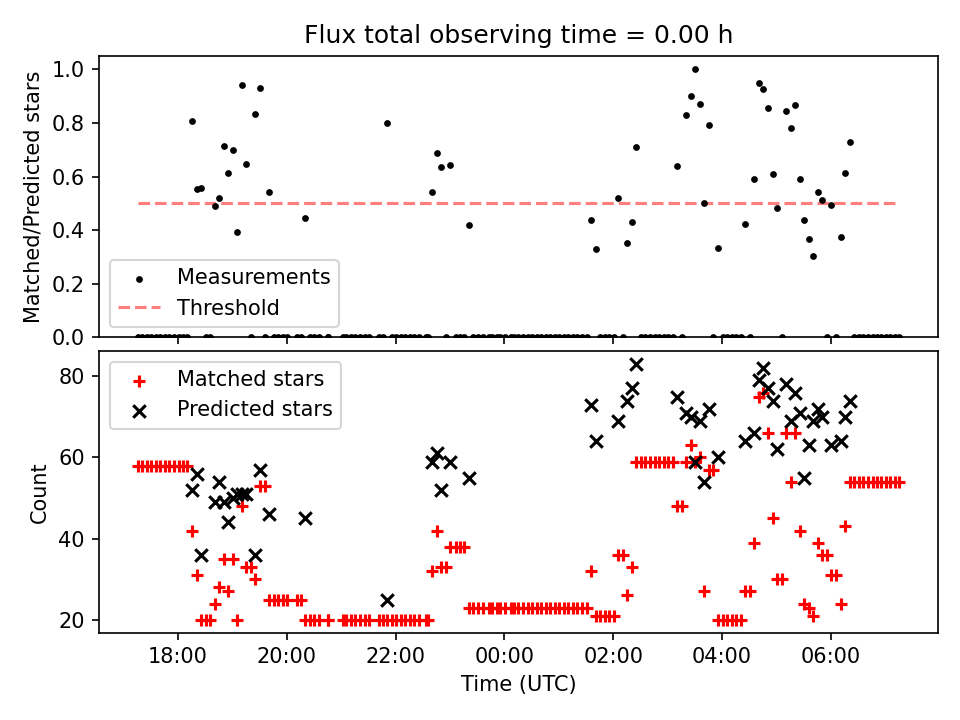 Flux total observing time = 0.00 h

Matched/Predicted stars

1.0
0.8
0.6
0.4
0.2
0.0

Measurements
Threshold

Count

80
60
40
20

Matched stars
Predicted stars

18:00
20:00
22:00
00:00
02:00
04:00
06:00

Time (UTC)